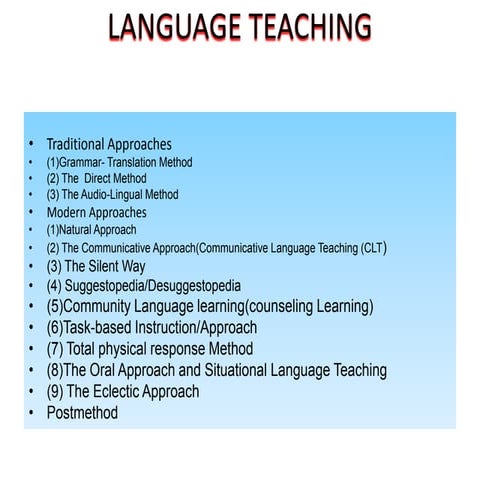 LANGUAGE TEACHING

• Traditional Approaches
• (1)Grammar- Translation Method
• (2) The Direct Method
• (3) The Audio-Lingual Method
• Modern Approaches
• (1)Natural Approach
• (2) The Communicative Approach(Communicative Language Teaching (CLT)
• (3) The Silent Way
• (4) Suggestopedia/Desuggestopedia
• (5)Community Language learning(counseling Learning)
• (6)Task-based Instruction/Approach
• (7) Total physical response Method
• (8)The Oral Approach and Situational Language Teaching
• (9) The Eclectic Approach
• Postmethod